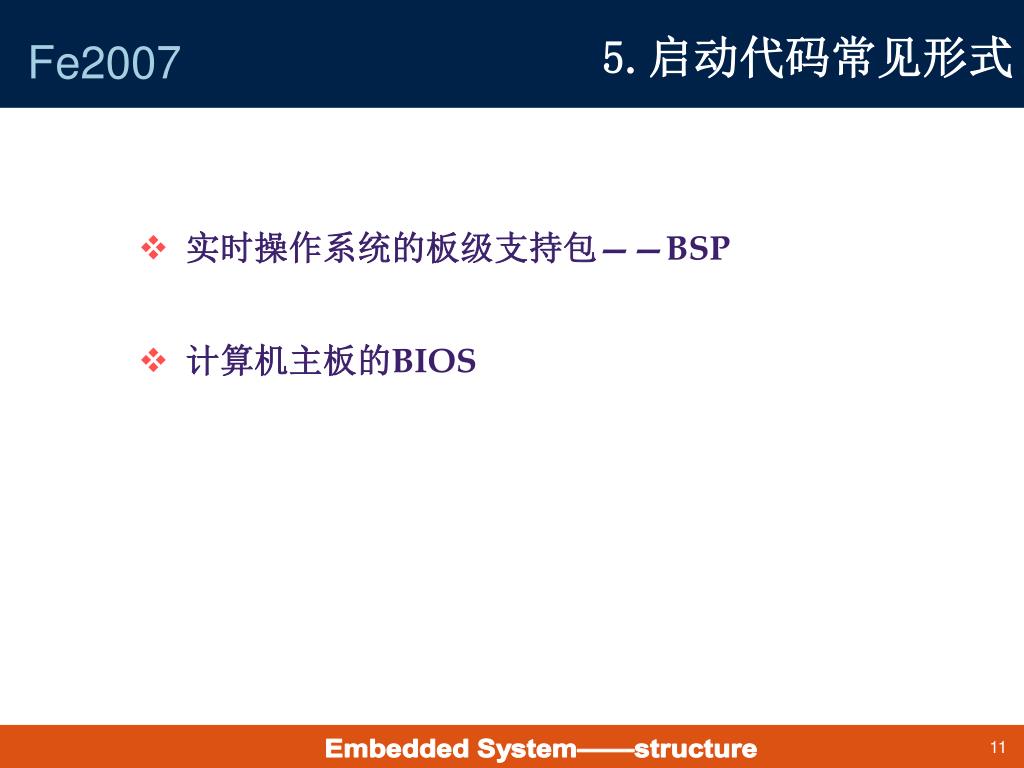 Fe2007

5. 启动代码常见形式

❖ 实时操作系统的板级支持包——BSP

❖ 计算机主板的BIOS

Embedded System——structure

11